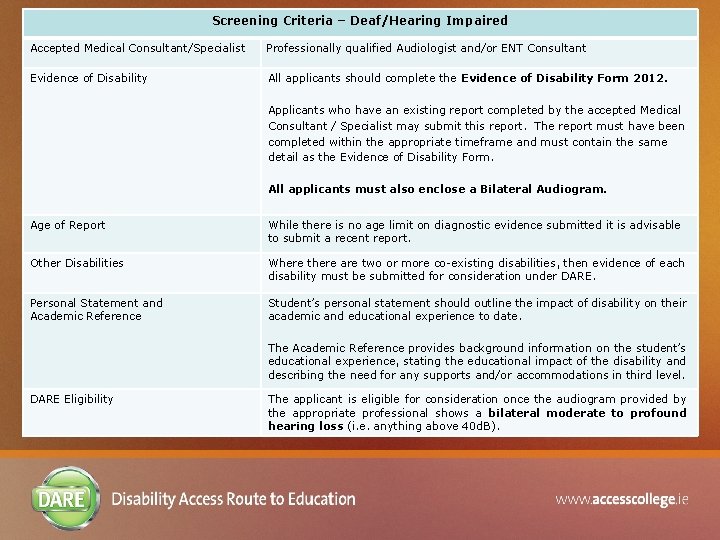 | Screening Criteria – Deaf/Hearing Impaired | |
|---|---|
| Accepted Medical Consultant/Specialist | Professionally qualified Audiologist and/or ENT Consultant |
| Evidence of Disability | All applicants should complete the **Evidence of Disability Form 2012.** Applicants who have an existing report completed by the accepted Medical Consultant / Specialist may submit this report. The report must have been completed within the appropriate timeframe and must contain the same detail as the Evidence of Disability Form. **All applicants must also enclose a Bilateral Audiogram.** |
| Age of Report | While there is no age limit on diagnostic evidence submitted it is advisable to submit a recent report. |
| Other Disabilities | Where there are two or more co-existing disabilities, then evidence of each disability must be submitted for consideration under DARE. |
| Personal Statement and Academic Reference | Student's personal statement should outline the impact of disability on their academic and educational experience to date. The Academic Reference provides background information on the student's educational experience, stating the educational impact of the disability and describing the need for any supports and/or accommodations in third level. |
| DARE Eligibility | The applicant is eligible for consideration once the audiogram provided by the appropriate professional shows a **bilateral moderate to profound hearing loss** (i.e. anything above 40dB). |

DARE Disability Access Route to Education

www.accesscollege.ie